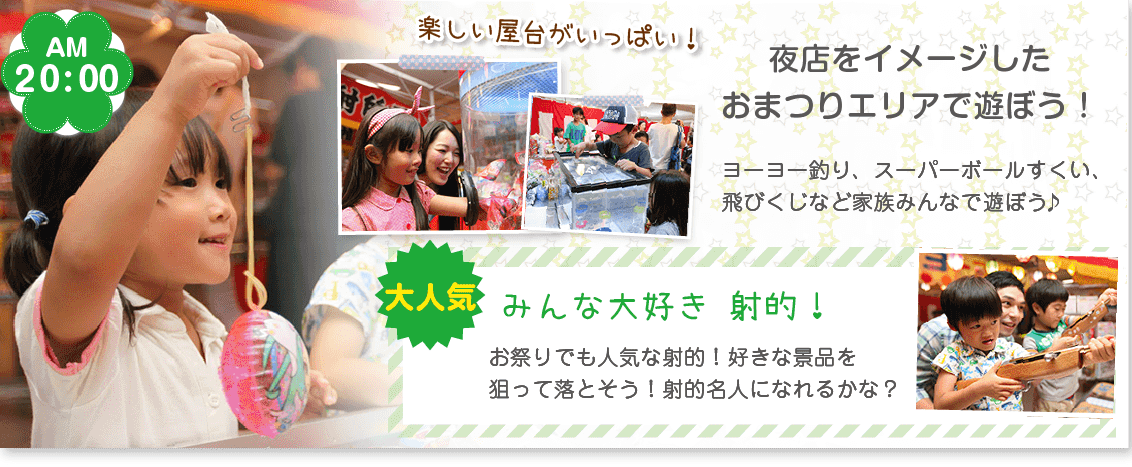 AM
20:00

楽しい屋台がいっぱい！

夜店をイメージした
おまつりエリアで遊ぼう！

ヨーヨー釣り、スーパーボールすくい、飛びくじなど家族みんなで遊ぼう♪

大人気

みんな大好き 射的！

お祭りでも人気な射的！好きな景品を狙って落とそう！射的名人になれるかな？